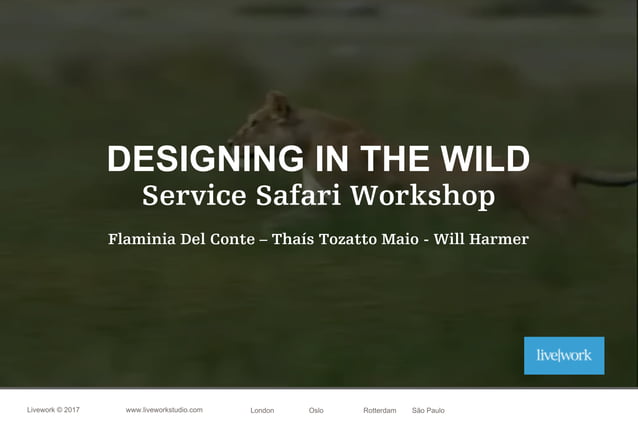 DESIGNING IN THE WILD
Service Safari Workshop

Flaminia Del Conte – Thaís Tozatto Maio - Will Harmer

live|work

Livework © 2017 www.liveworkstudio.com London Oslo Rotterdam São Paulo